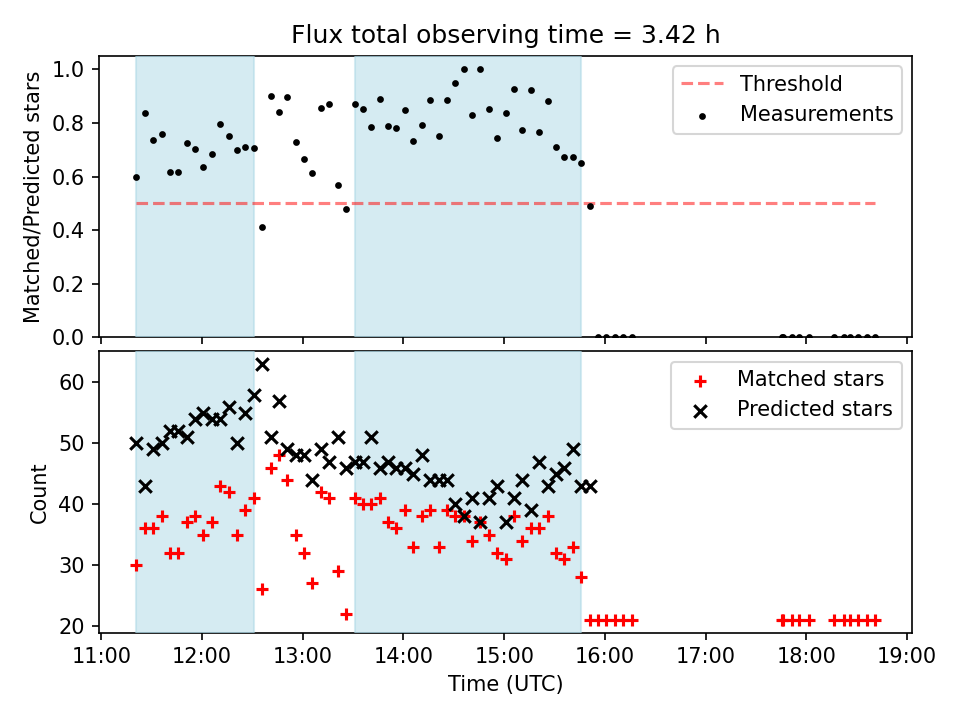 Flux total observing time = 3.42 h

Matched/Predicted stars

1.0
0.8
0.6
0.4
0.2
0.0

Threshold
Measurements

Count

60
50
40
30
20

Matched stars
Predicted stars

11:00 12:00 13:00 14:00 15:00 16:00 17:00 18:00 19:00

Time (UTC)